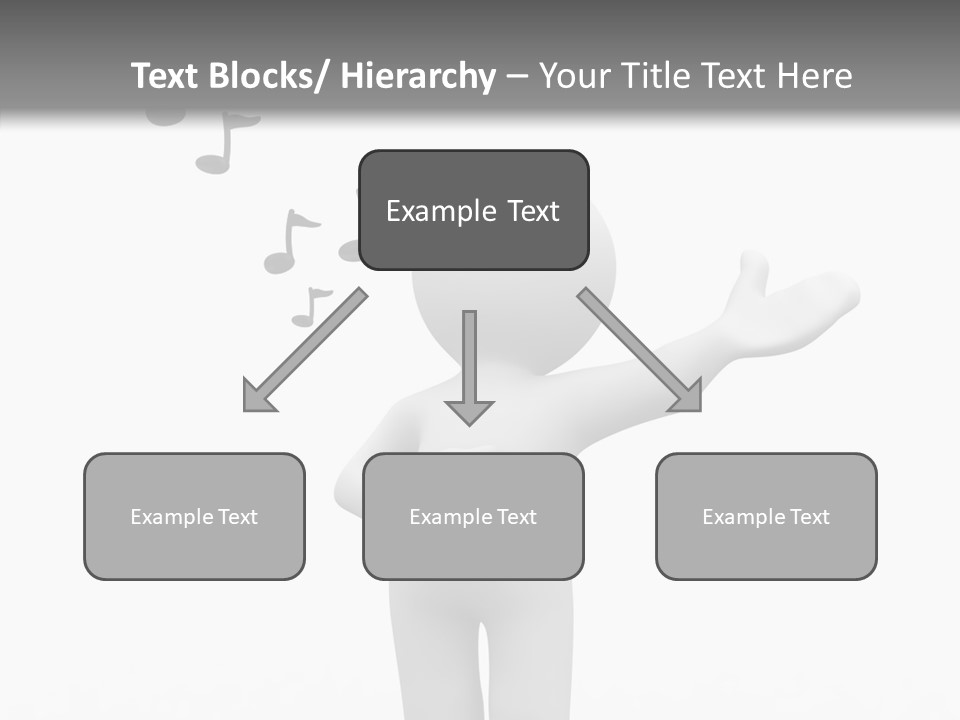 Text Blocks/ Hierarchy – Your Title Text Here

Example Text

Example Text

Example Text

Example Text